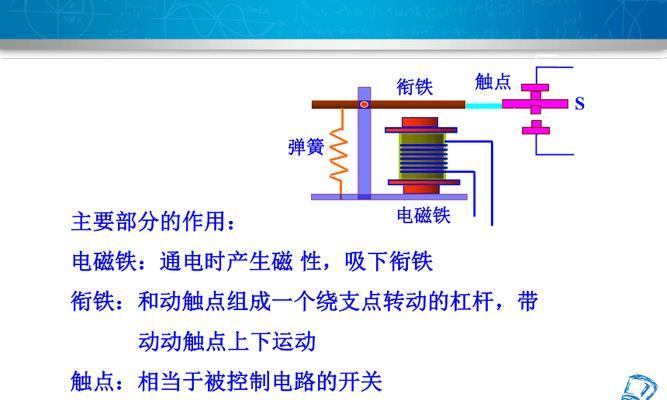 衔铁

触点

S

弹簧

电磁铁

主要部分的作用：

电磁铁：通电时产生磁 性，吸下衔铁

衔铁：和动触点组成一个绕支点转动的杠杆，带动动触点上下运动

触点：相当于被控制电路的开关